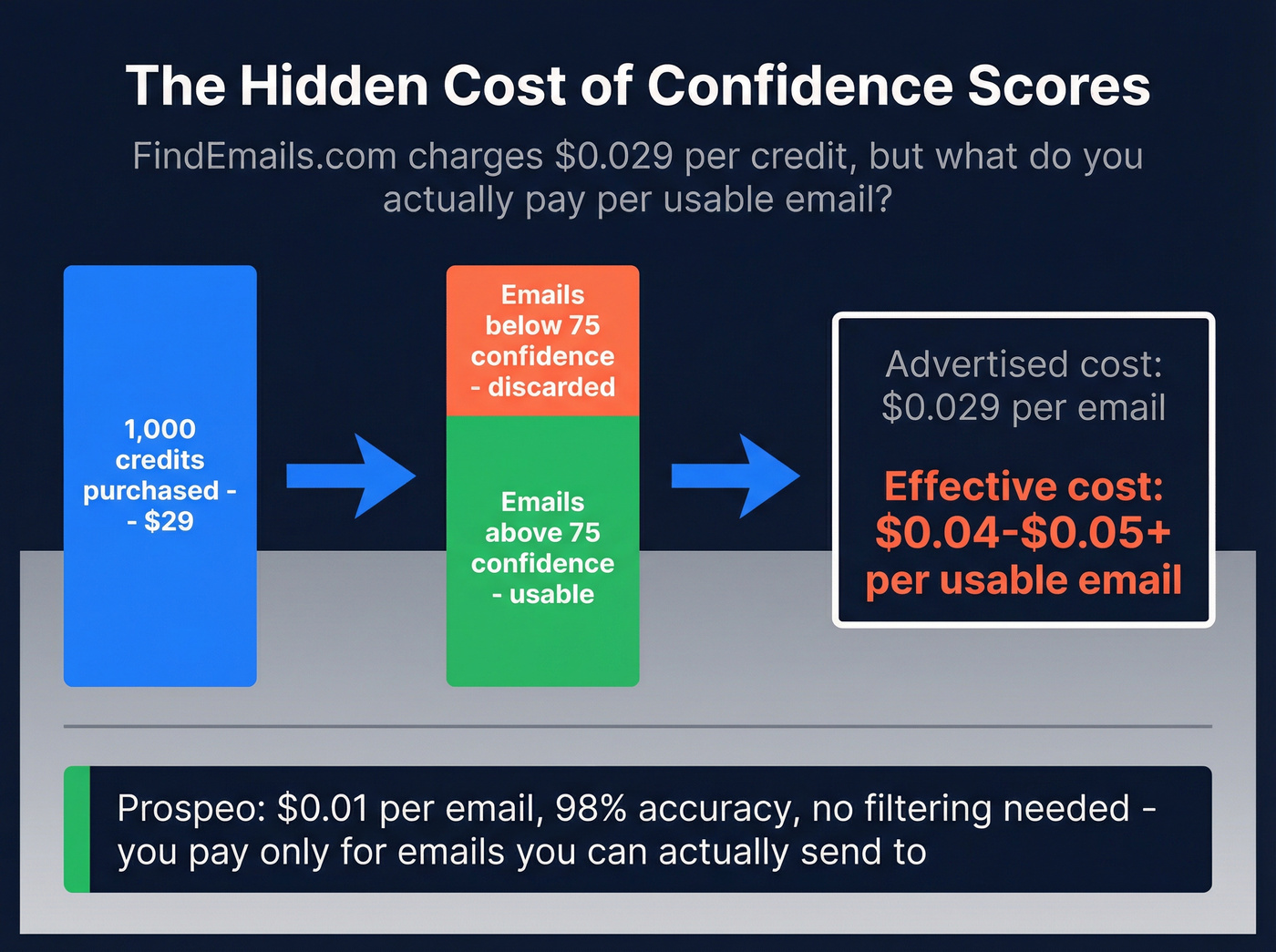 The Hidden Cost of Confidence Scores

FindEmails.com charges $0.029 per credit, but what do you actually pay per usable email?

1,000 credits purchased - - $29

Emails below 75 confidence - discarded

Emails above 75 confidence - usable

Advertised cost: $0.029 per email

Effective cost: $0.04-$0.05+ per usable email

Prospeo: $0.01 per email, 98% accuracy, no filtering needed - you pay only for emails you can actually send to